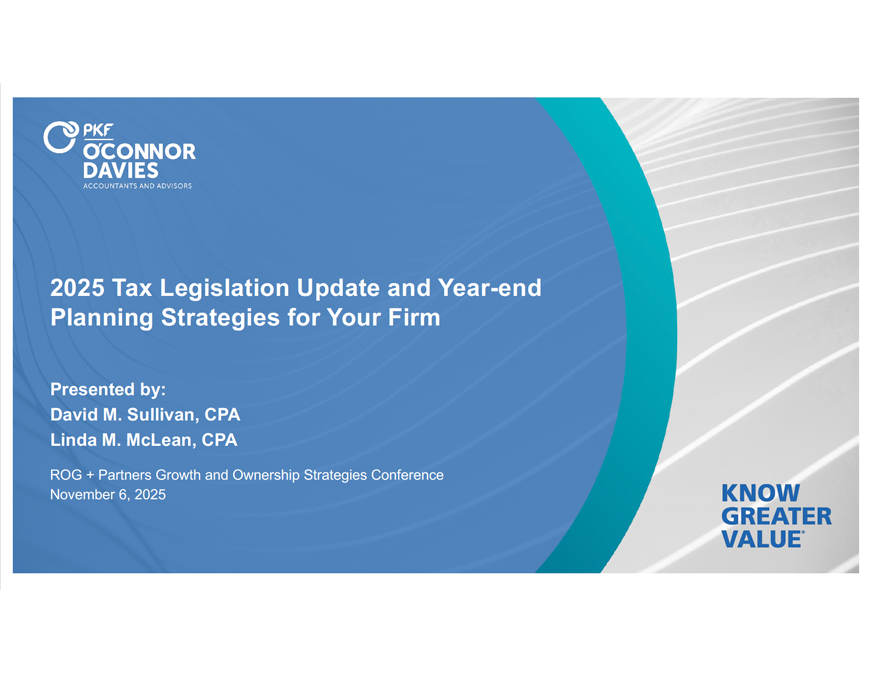 PKF
O'CONNOR
DAVIES
ACCOUNTANTS AND ADVISORS

2025 Tax Legislation Update and Year-end Planning Strategies for Your Firm

Presented by:
David M. Sullivan, CPA
Linda M. McLean, CPA

ROG + Partners Growth and Ownership Strategies Conference
November 6, 2025

KNOW
GREATER
VALUE®